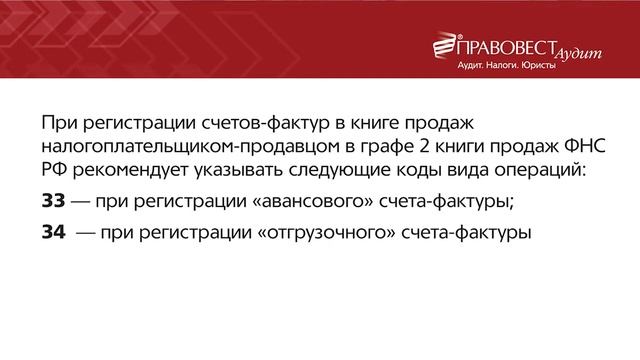 ПРАВОВЕСТ Аудит
Аудит. Налоги. Юристы

При регистрации счетов-фактур в книге продаж налогоплательщиком-продавцом в графе 2 книги продаж ФНС РФ рекомендует указывать следующие коды вида операций:

33 — при регистрации «авансового» счета-фактуры;

34 — при регистрации «отгрузочного» счета-фактуры